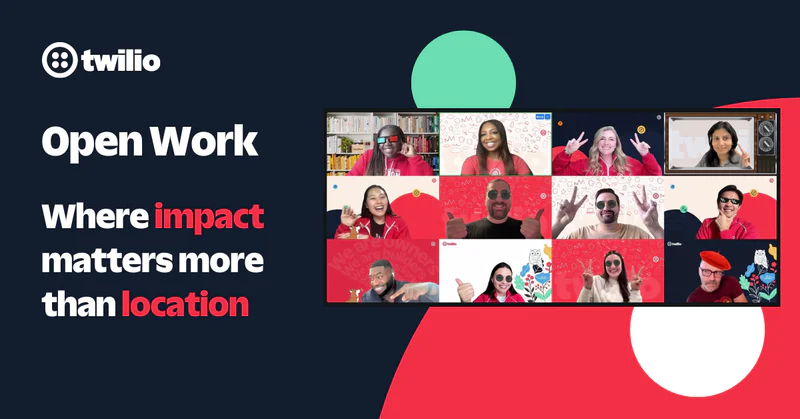 twilio

Open Work

Where impact matters more than location